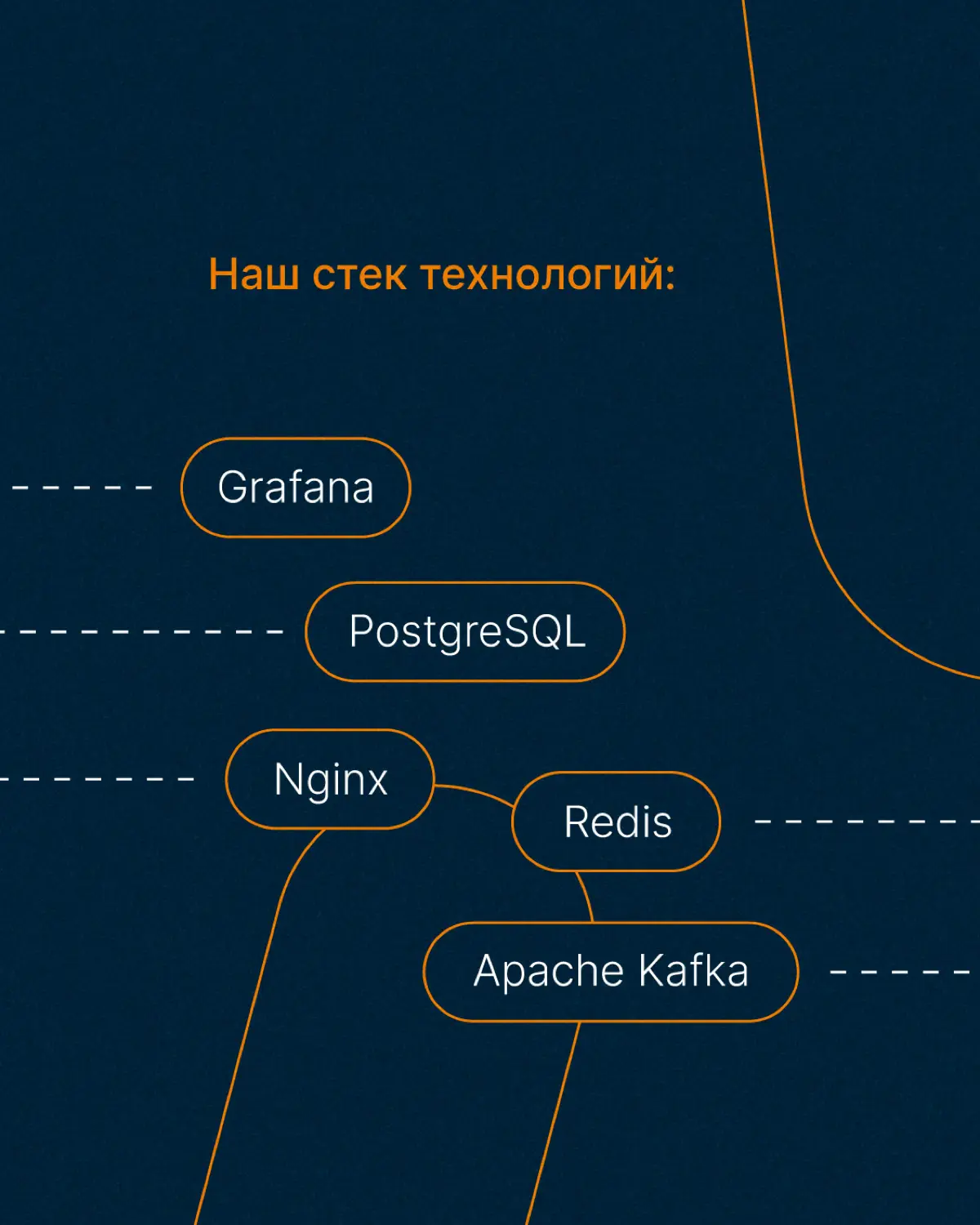 Наш стек технологий:

Grafana

PostgreSQL

Nginx

Redis

Apache Kafka